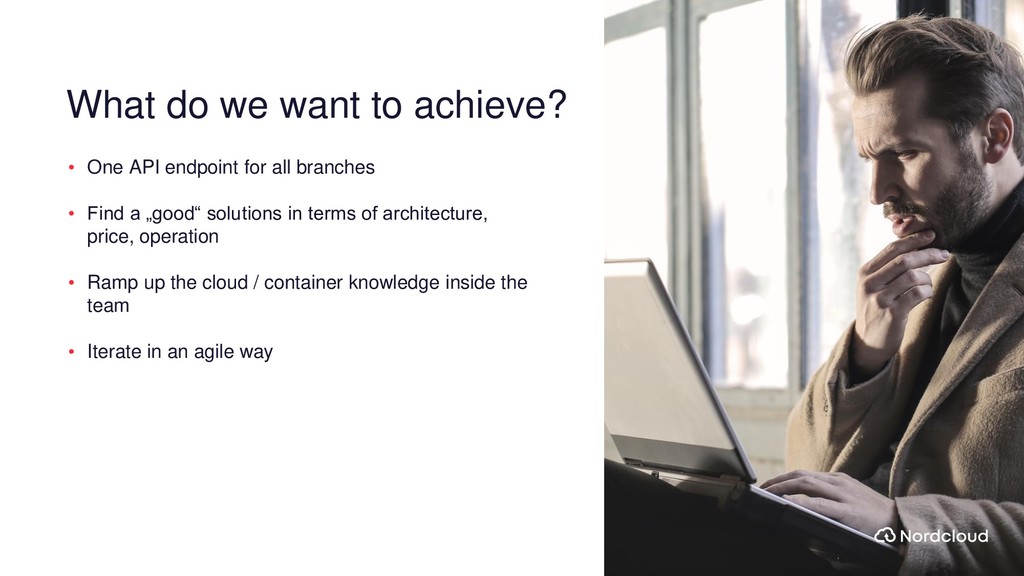 What do we want to achieve?

• One API endpoint for all branches

• Find a „good“ solutions in terms of architecture, price, operation

• Ramp up the cloud / container knowledge inside the team

• Iterate in an agile way

Nordcloud